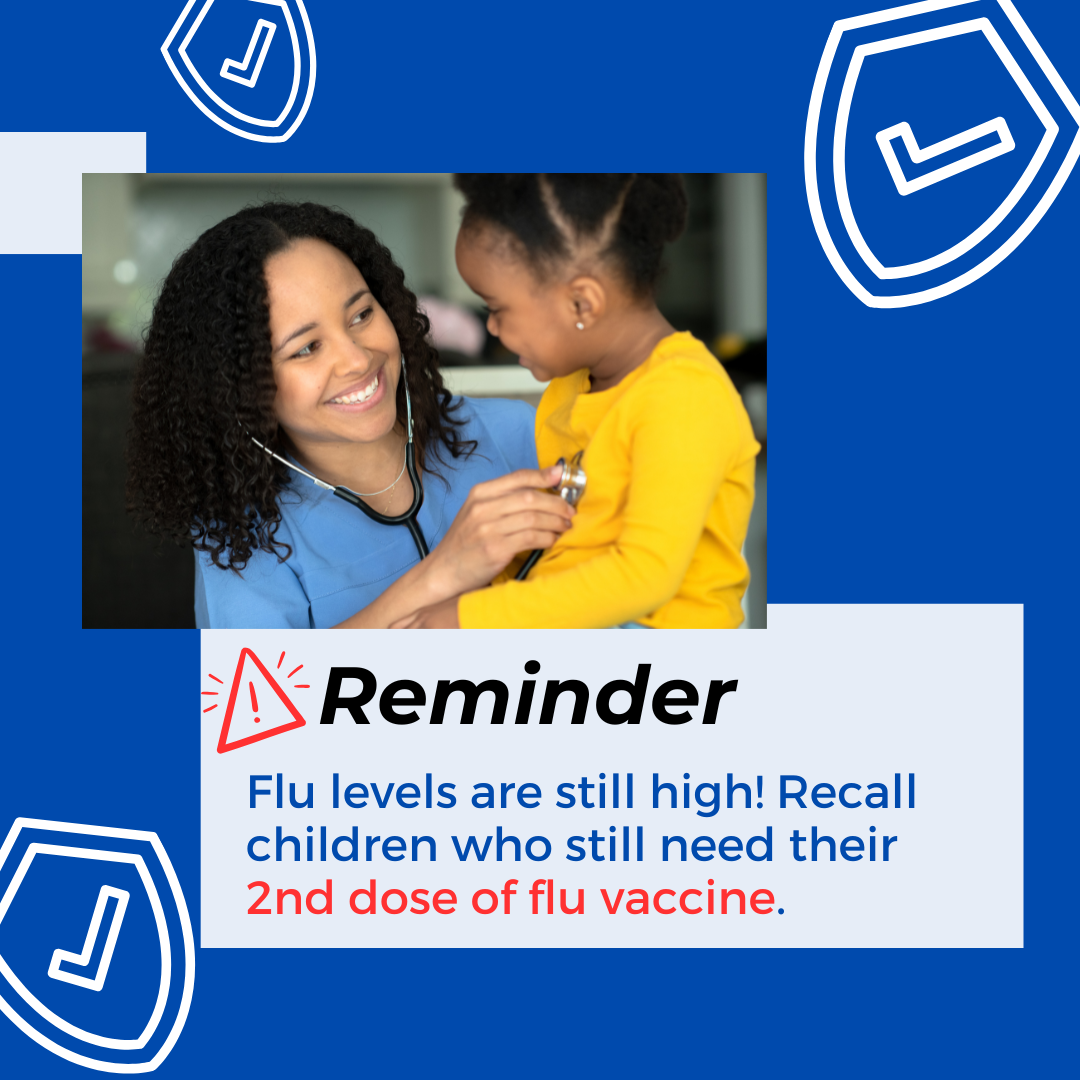 Reminder

Flu levels are still high! Recall children who still need their 2nd dose of flu vaccine.